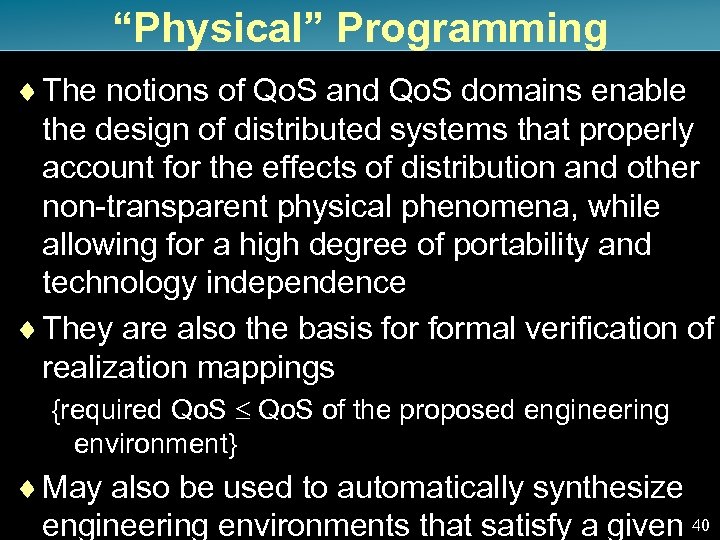 “Physical” Programming

♦ The notions of QoS and QoS domains enable the design of distributed systems that properly account for the effects of distribution and other non-transparent physical phenomena, while allowing for a high degree of portability and technology independence

♦ They are also the basis for formal verification of realization mappings

{required QoS $\leq$ QoS of the proposed engineering environment}

♦ May also be used to automatically synthesize engineering environments that satisfy a given

40